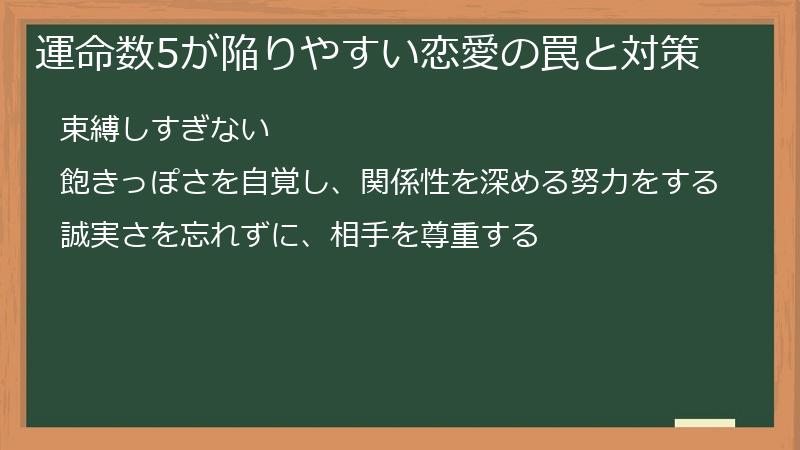 運命数5が陥りやすい恋愛の罠と対策

束縛しすぎない

飽きっぽさを自覚し、関係性を深める努力をする

誠実さを忘れずに、相手を尊重する